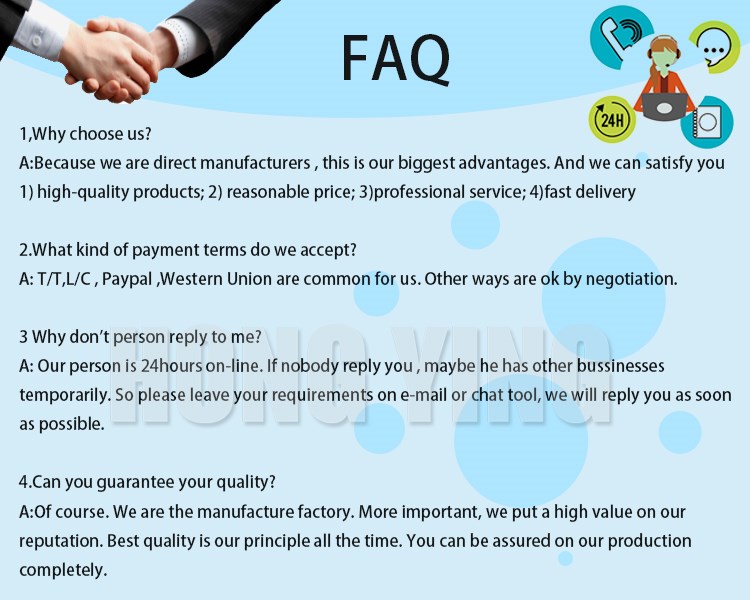 FAQ

24H

1,Why choose us?
A:Because we are direct manufacturers , this is our biggest advantages. And we can satisfy you 1) high-quality products; 2) reasonable price; 3)professional service; 4)fast delivery

2.What kind of payment terms do we accept?
A: T/T,L/C , Paypal ,Western Union are common for us. Other ways are ok by negotiation.

3 Why don't person reply to me?
A: Our person is 24hours on-line. If nobody reply you , maybe he has other bussinesses temporarily. So please leave your requirements on e-mail or chat tool, we will reply you as soon as possible.

HONG YING

4.Can you guarantee your quality?
A:Of course. We are the manufacture factory. More important, we put a high value on our reputation. Best quality is our principle all the time. You can be assured on our production completely.